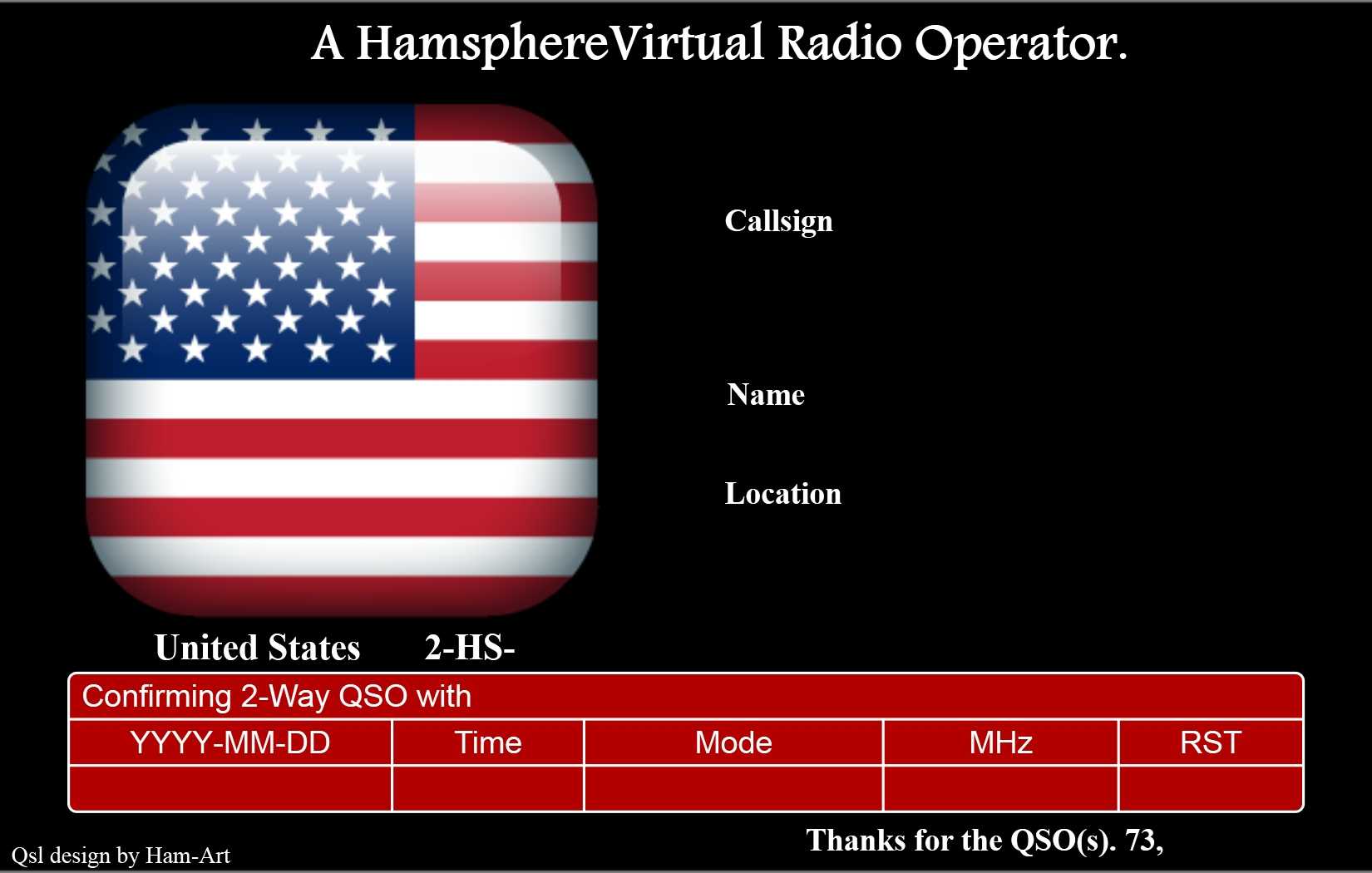 A HamsphereVirtual Radio Operator.

Callsign

Name

Location

United States 2-HS-

Confirming 2-Way QSO with

| YYYY-MM-DD | Time | Mode | MHz | RST |
|---|---|---|---|---|
| | | | | |

Thanks for the QSO(s). 73,

Qsl design by Ham-Art